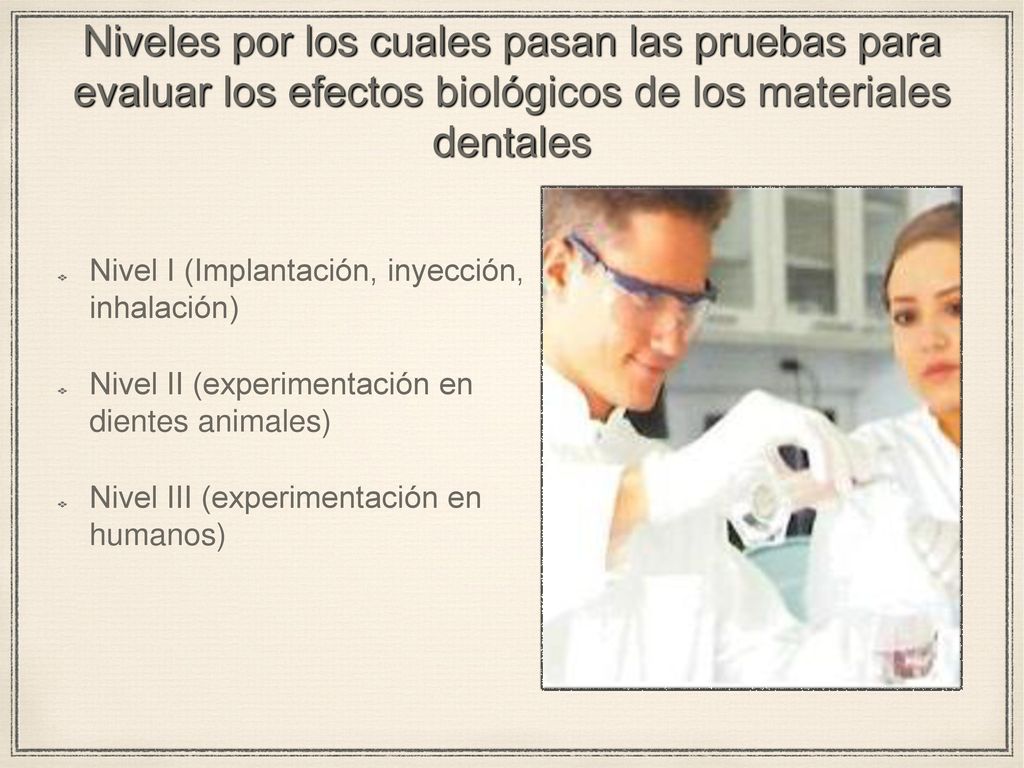 Niveles por los cuales pasan las pruebas para evaluar los efectos biológicos de los materiales dentales

Nivel I (Implantación, inyección, inhalación)

Nivel II (experimentación en dientes animales)

Nivel III (experimentación en humanos)